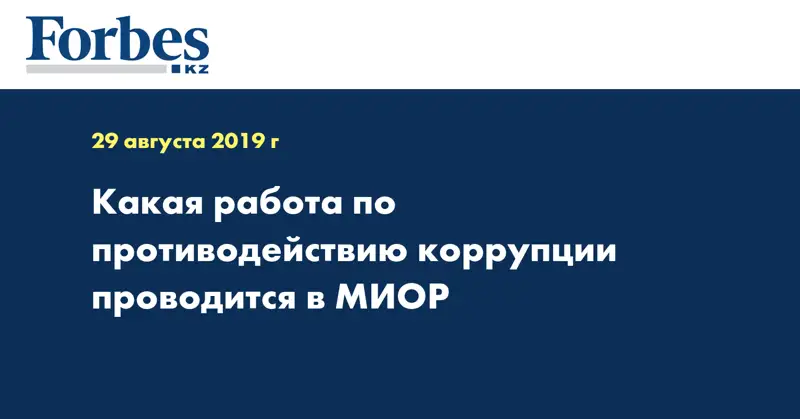 Forbes
KZ

29 августа 2019 г

Какая работа по противодействию коррупции проводится в МИОР